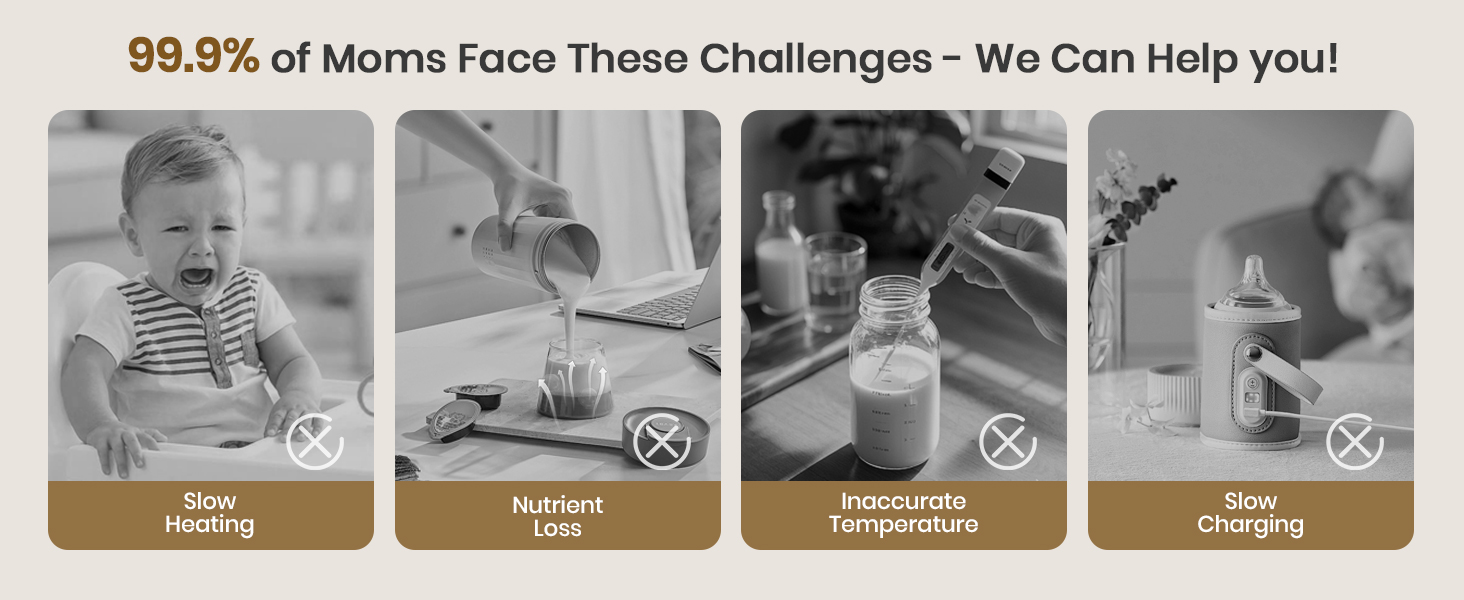 99.9% of Moms Face These Challenges - We Can Help you!

Slow Heating

Nutrient Loss

Inaccurate Temperature

Slow Charging